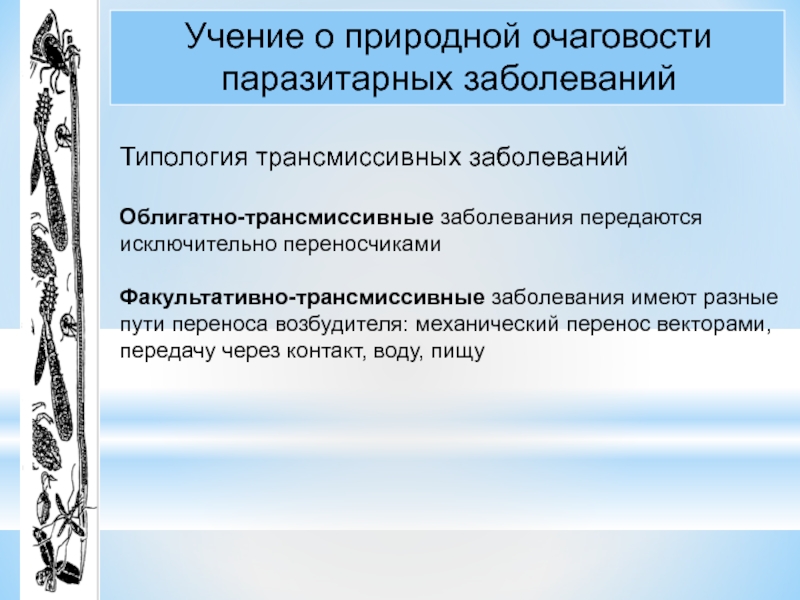 Учение о природной очаговости паразитарных заболеваний

Типология трансмиссивных заболеваний

Облигатно-трансмиссивные заболевания передаются исключительно переносчиками

Факультативно-трансмиссивные заболевания имеют разные пути переноса возбудителя: механический перенос векторами, передачу через контакт, воду, пищу